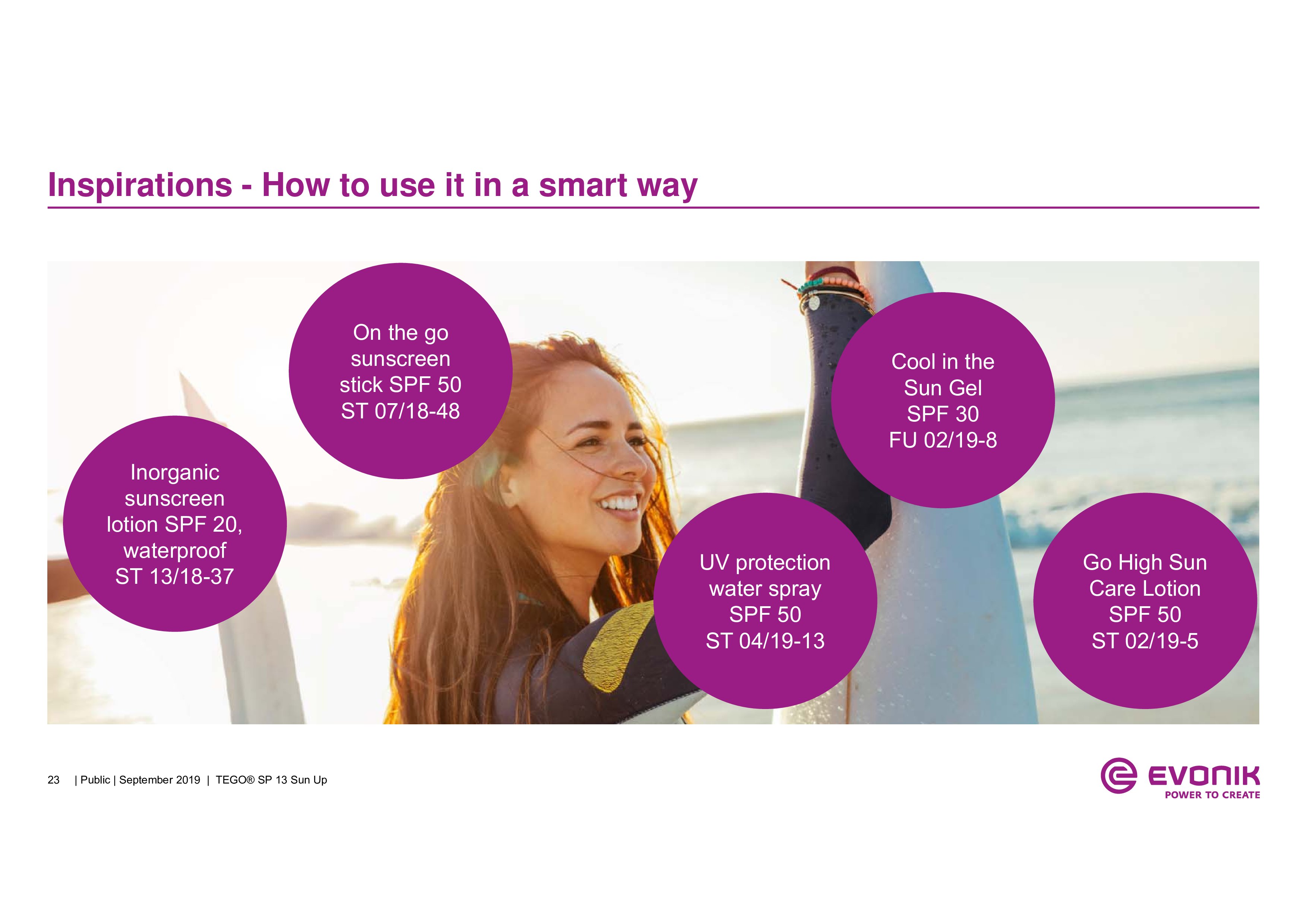 Inspirations - How to use it in a smart way

Inorganic sunscreen lotion SPF 20, waterproof ST 13/18-37

On the go sunscreen stick SPF 50 ST 07/18-48

UV protection water spray SPF 50 ST 04/19-13

Cool in the Sun Gel SPF 30 FU 02/19-8

Go High Sun Care Lotion SPF 50 ST 02/19-5

23 | Public | September 2019 | TEGO® SP 13 Sun Up

EVONIK
POWER TO CREATE